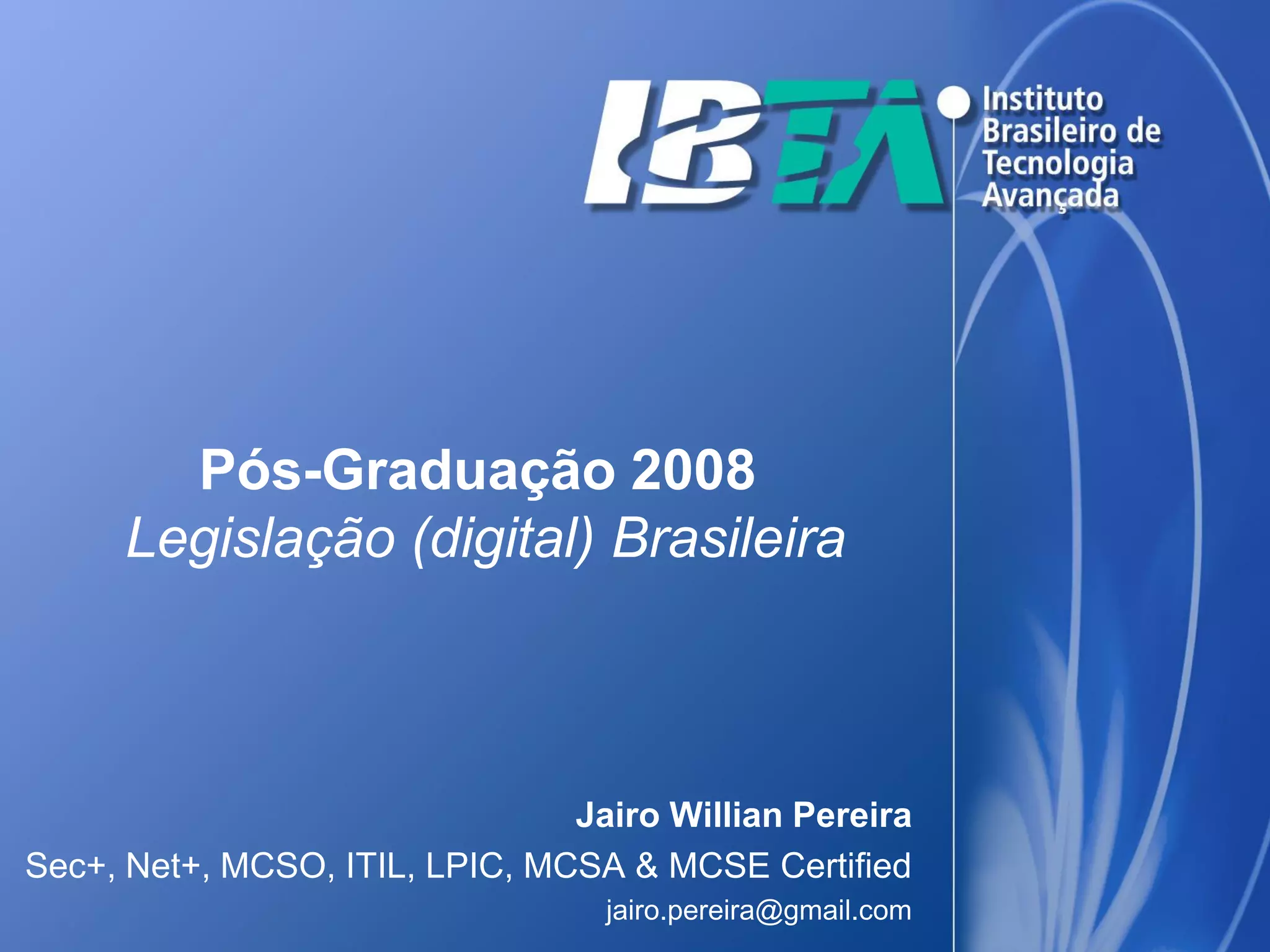 IBTA
Instituto Brasileiro de Tecnologia Avançada

Pós-Graduação 2008
Legislação (digital) Brasileira

Jairo Willian Pereira
Sec+, Net+, MCSO, ITIL, LPIC, MCSA & MCSE Certified
jairo.pereira@gmail.com